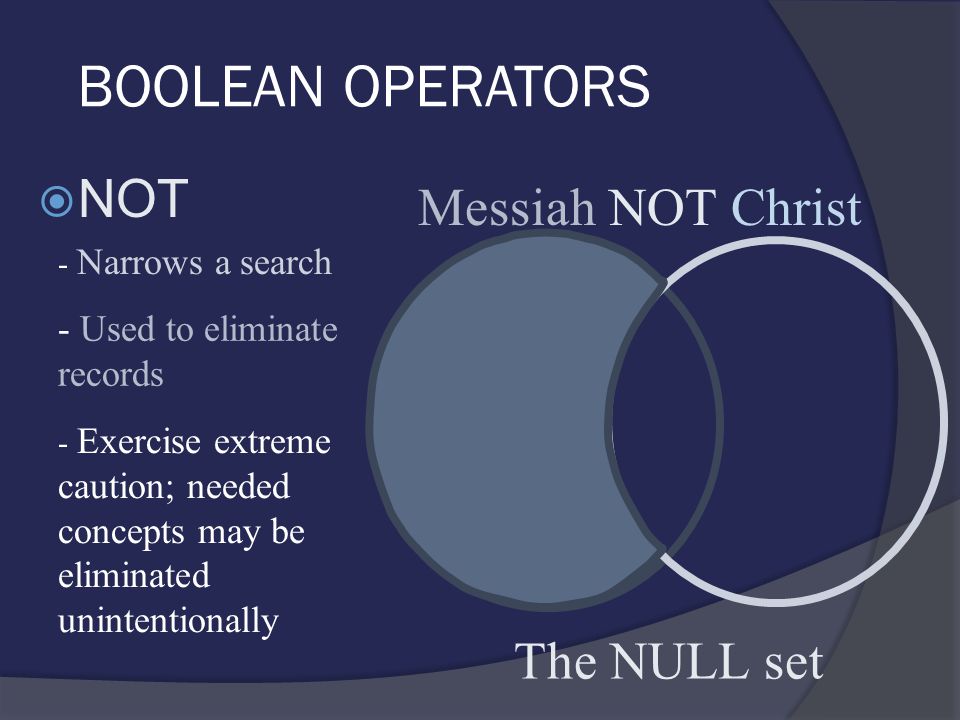 BOOLEAN OPERATORS

NOT

- Narrows a search

- Used to eliminate records

- Exercise extreme caution; needed concepts may be eliminated unintentionally

Messiah NOT Christ

The NULL set